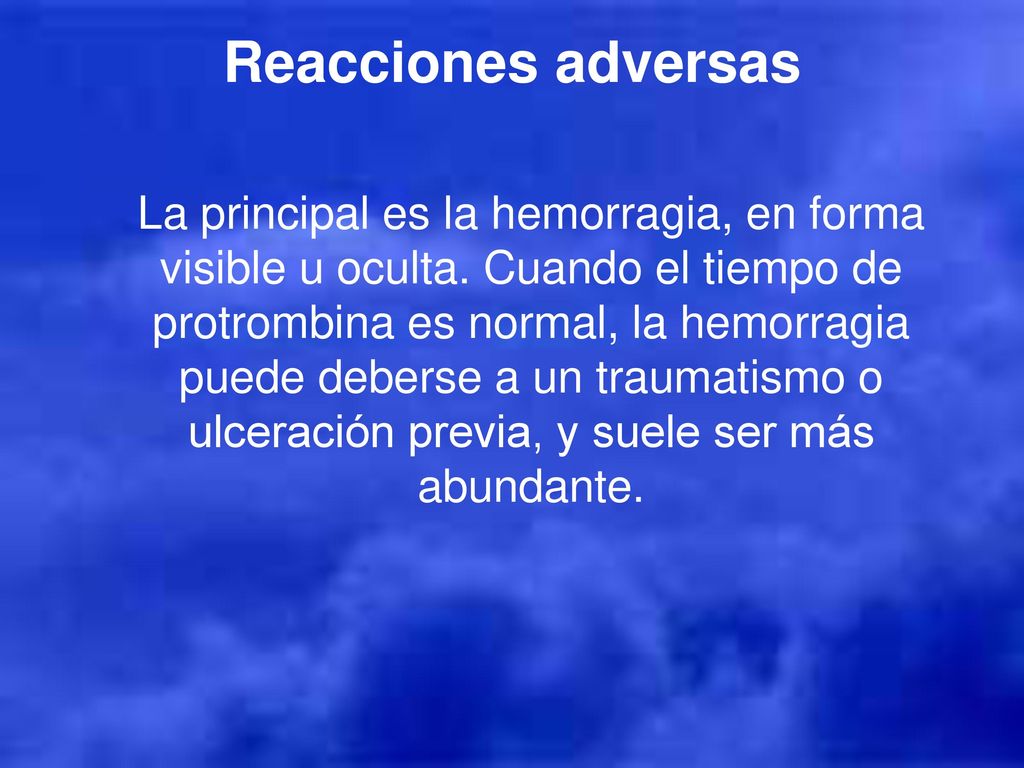 Reacciones adversas

La principal es la hemorragia, en forma visible u oculta. Cuando el tiempo de protrombina es normal, la hemorragia puede deberse a un traumatismo o ulceración previa, y suele ser más abundante.